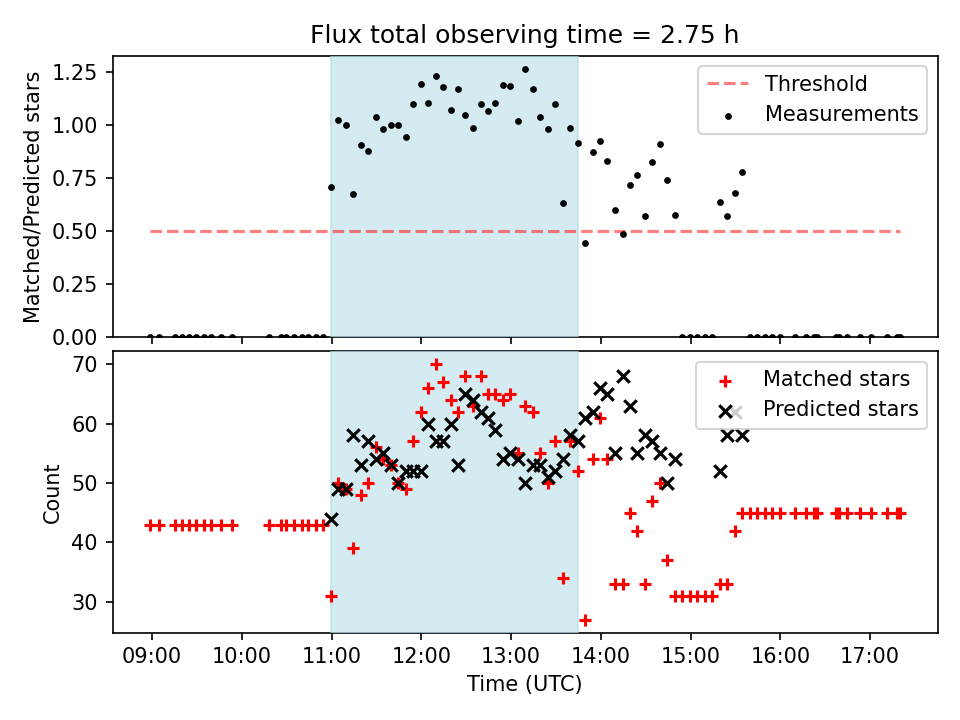 Flux total observing time = 2.75 h

Matched/Predicted stars

1.25
1.00
0.75
0.50
0.25
0.00

Threshold
Measurements

Count

70
60
50
40
30

Matched stars
Predicted stars

09:00 10:00 11:00 12:00 13:00 14:00 15:00 16:00 17:00

Time (UTC)